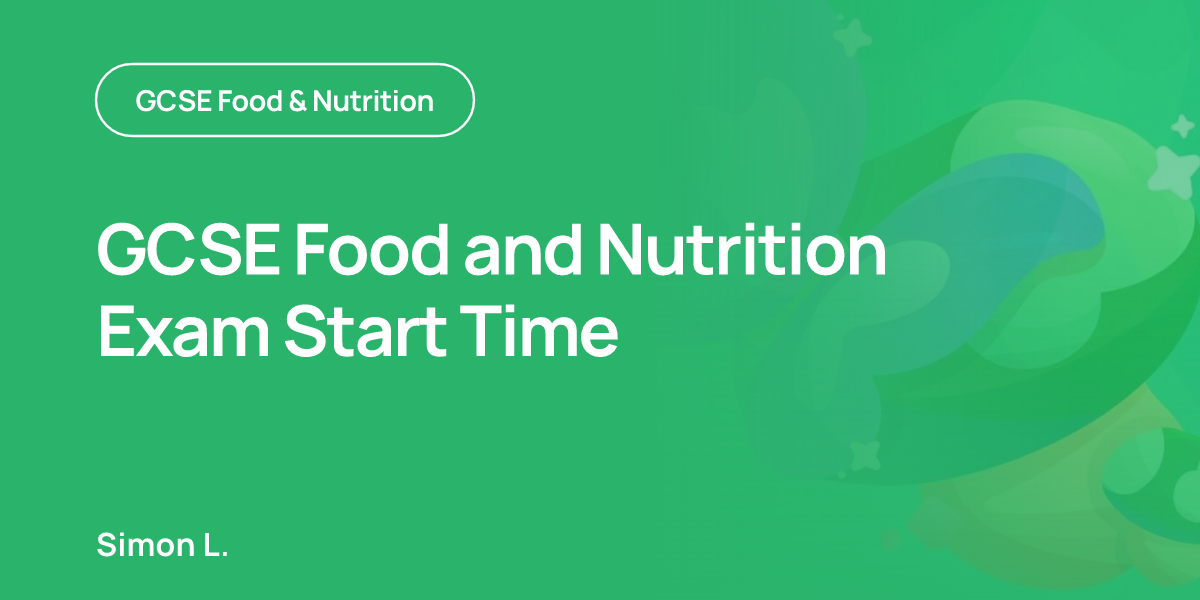 GCSE Food & Nutrition

GCSE Food and Nutrition Exam Start Time

Simon L.